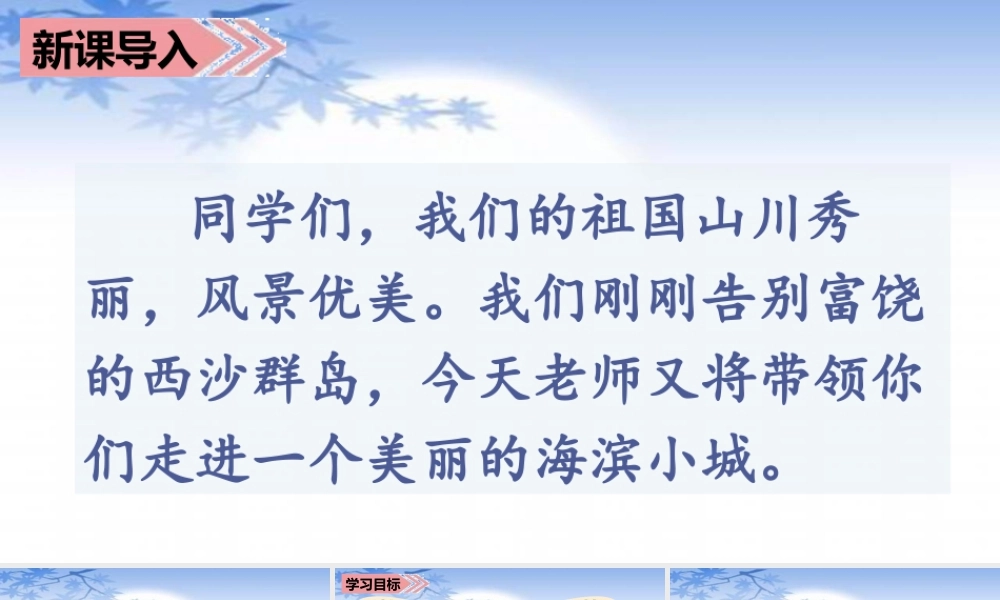 新课导入

同学们，我们的祖国山川秀丽，风景优美。我们刚刚告别富饶的西沙群岛，今天老师又将带领你们走进一个美丽的海滨小城。

学习目标